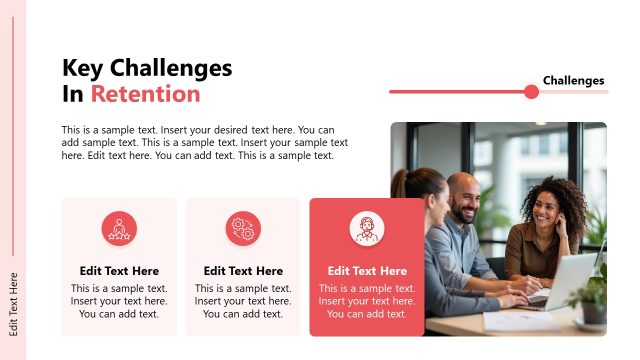 Edit Text Here

Key Challenges
In Retention

Challenges

This is a sample text. Insert your desired text here. You can add sample text. This is a sample text. Insert your sample text here. Edit text here. You can add text. This is a sample text.

Edit Text Here
This is a sample text. Insert your text here. You can add text.

Edit Text Here
This is a sample text. Insert your text here. You can add text.

Edit Text Here
This is a sample text. Insert your text here. You can add text.